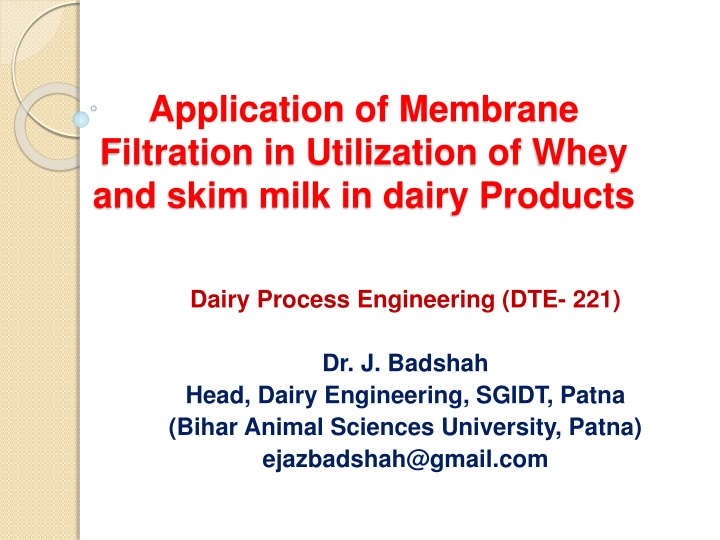 Application of Membrane Filtration in Utilization of Whey and skim milk in dairy Products

Dairy Process Engineering (DTE- 221)

Dr. J. Badshah
Head, Dairy Engineering, SGIDT, Patna
(Bihar Animal Sciences University, Patna)
ejazbadshah@gmail.com